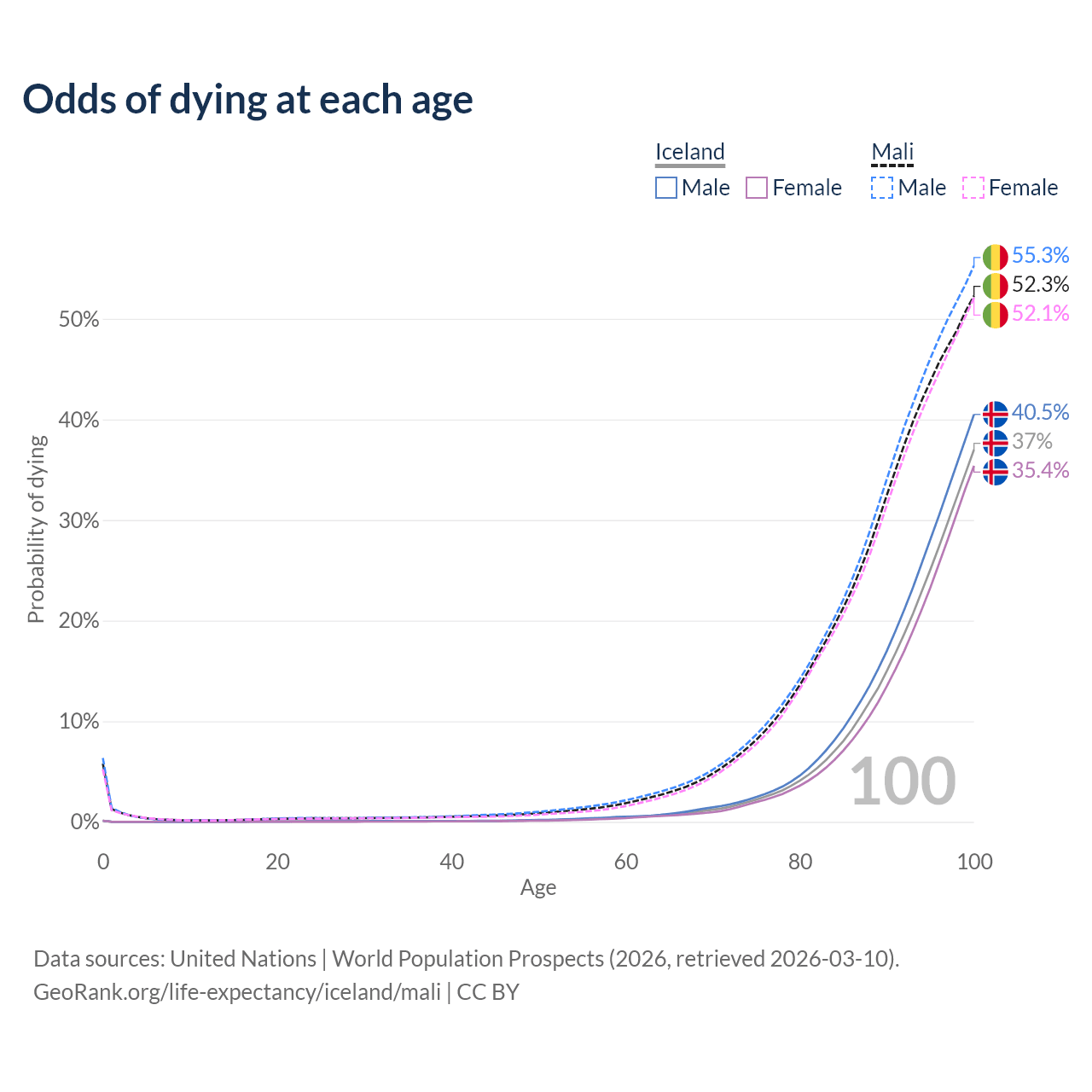 Odds of dying at each age

Iceland
Male Female

Mali
Male Female

55.3%
52.3%
52.1%
40.5%
37%
35.4%

Probability of dying

50%
40%
30%
20%
10%
0%

100

0
20
40
60
80
100
Age

Data sources: United Nations | World Population Prospects (2026, retrieved 2026-03-10).
GeoRank.org/life-expectancy/iceland/mali | CC BY